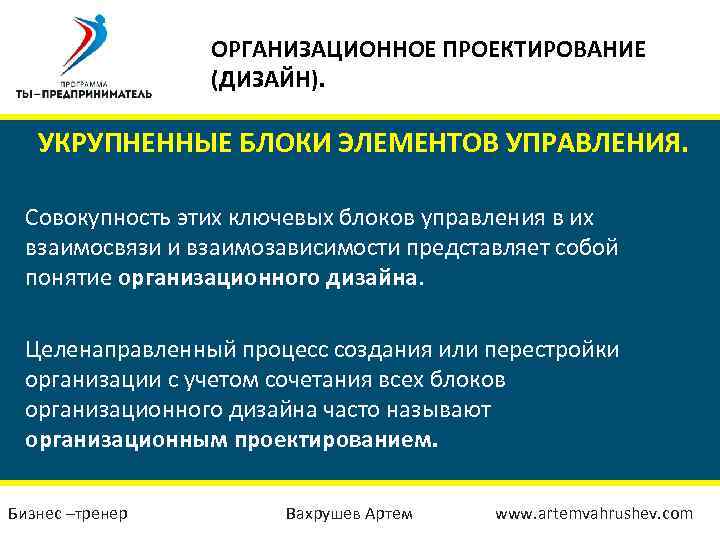 ПРОГРАММА
ТЫ–ПРЕДПРИНИМАТЕЛЬ

ОРГАНИЗАЦИОННОЕ ПРОЕКТИРОВАНИЕ (ДИЗАЙН).

УКРУПНЕННЫЕ БЛОКИ ЭЛЕМЕНТОВ УПРАВЛЕНИЯ.

Совокупность этих ключевых блоков управления в их взаимосвязи и взаимозависимости представляет собой понятие организационного дизайна.

Целенаправленный процесс создания или перестройки организации с учетом сочетания всех блоков организационного дизайна часто называют организационным проектированием.

Бизнес –тренер

Вахрушев Артем

www.artemvahrushev.com